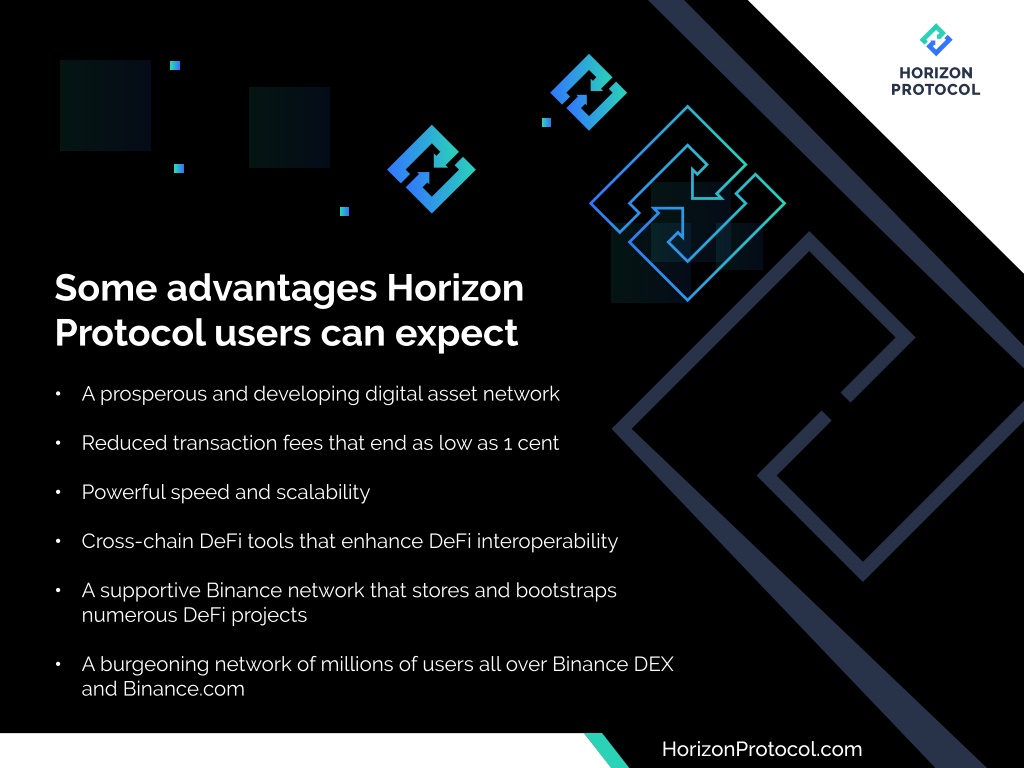 HORIZON PROTOCOL

Some advantages Horizon Protocol users can expect

• A prosperous and developing digital asset network

• Reduced transaction fees that end as low as 1 cent

• Powerful speed and scalability

• Cross-chain DeFi tools that enhance DeFi interoperability

• A supportive Binance network that stores and bootstraps numerous DeFi projects

• A burgeoning network of millions of users all over Binance DEX and Binance.com

HorizonProtocol.com